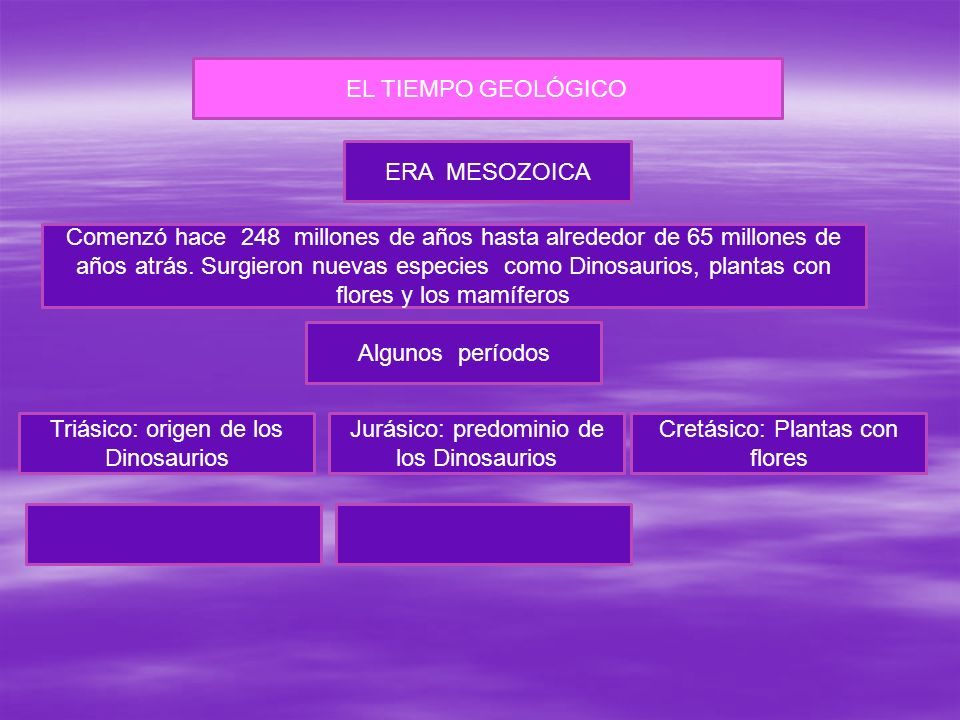 EL TIEMPO GEOLÓGICO

ERA MESOZOICA

Comenzó hace 248 millones de años hasta alrededor de 65 millones de años atrás. Surgieron nuevas especies como Dinosaurios, plantas con flores y los mamíferos

Algunos períodos

Triásico: origen de los Dinosaurios

Jurásico: predominio de los Dinosaurios

Cretásico: Plantas con flores